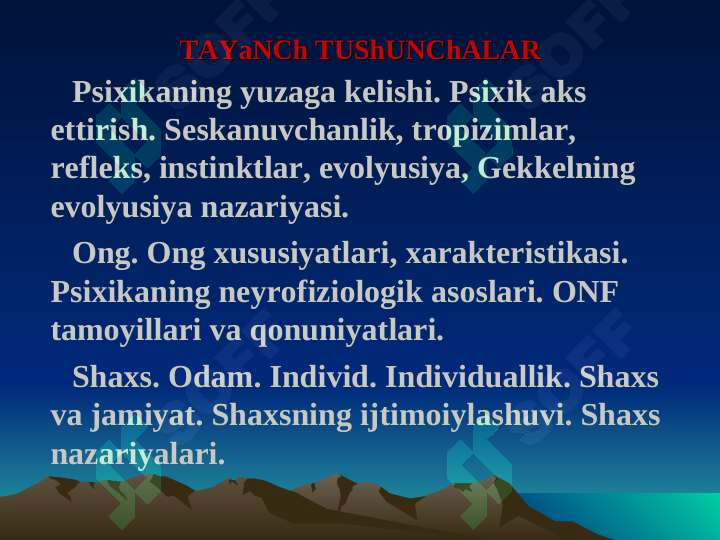 TAYaNCh TUShUNChALAR

Psixikaning yuzaga kelishi. Psixik aks ettirish. Seskanuvchanlik, tropizimlar, refleks, instinktlar, evolyusiya, Gekkelning evolyusiya nazariyasi.

Ong. Ong xususiyatlari, xarakteristikasi. Psixikaning neyrofiziologik asoslari. ONF tamoyillari va qonuniyatlari.

Shaxs. Odam. Individ. Individuallik. Shaxs va jamiyat. Shaxsning ijtimoiylashuvi. Shaxs nazariyalari.